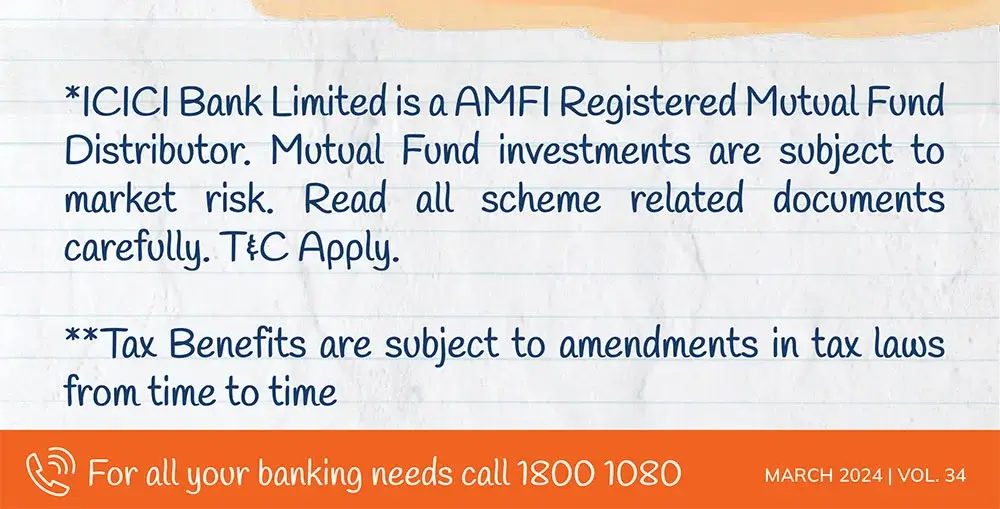 *ICICI Bank Limited is a AMFI Registered Mutual Fund Distributor. Mutual Fund investments are subject to market risk. Read all scheme related documents carefully. T&C Apply.

**Tax Benefits are subject to amendments in tax laws from time to time

For all your banking needs call 1800 1080

MARCH 2024 | VOL. 34